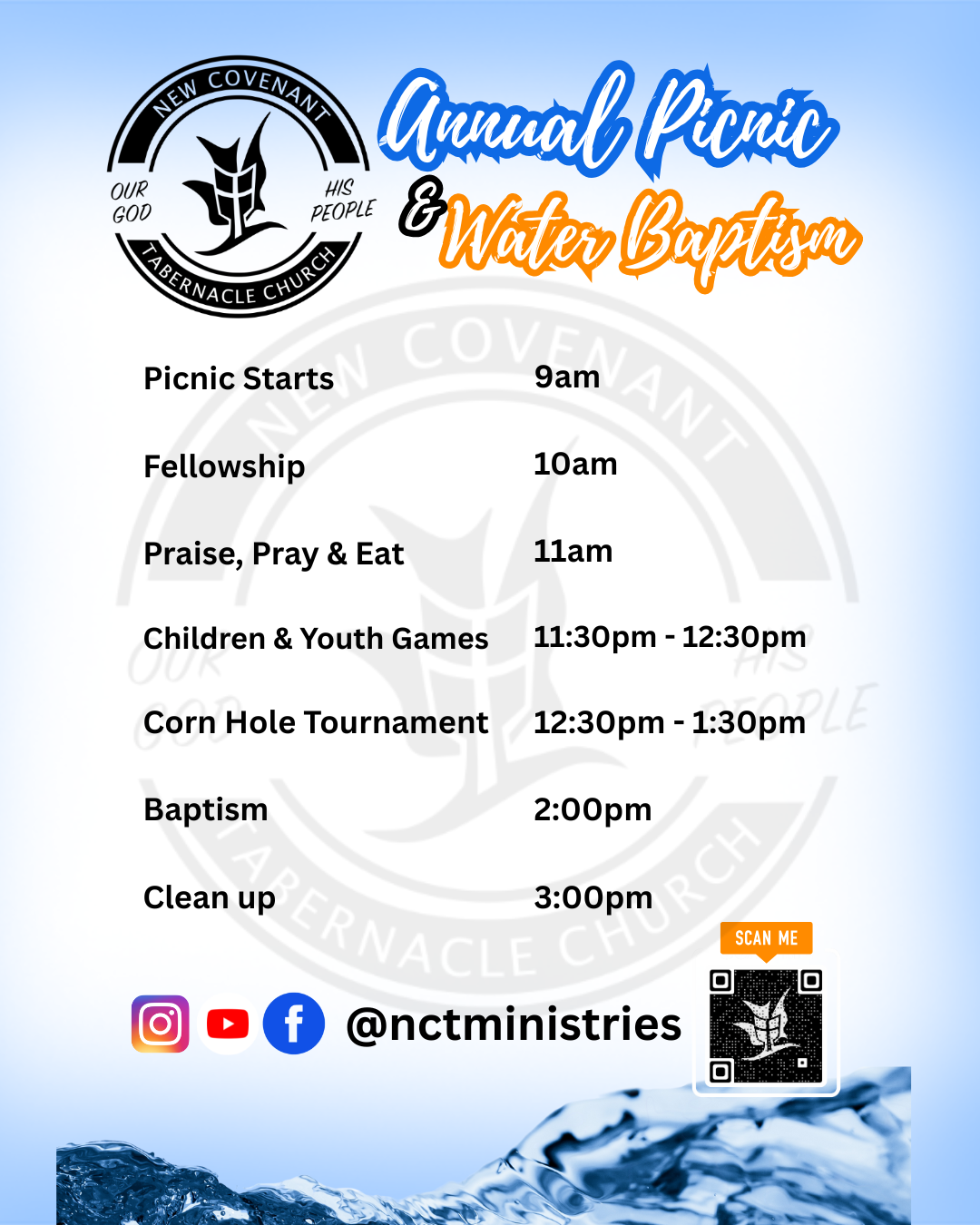 NEW COVENANT
OUR GOD
HIS PEOPLE
TABERNACLE CHURCH

Annual Picnic
& Water Baptism

| | |
|---|---|
| Picnic Starts | 9am |
| Fellowship | 10am |
| Praise, Pray & Eat | 11am |
| Children & Youth Games | 11:30pm - 12:30pm |
| Corn Hole Tournament | 12:30pm - 1:30pm |
| Baptism | 2:00pm |
| Clean up | 3:00pm |

@nctministries

SCAN ME